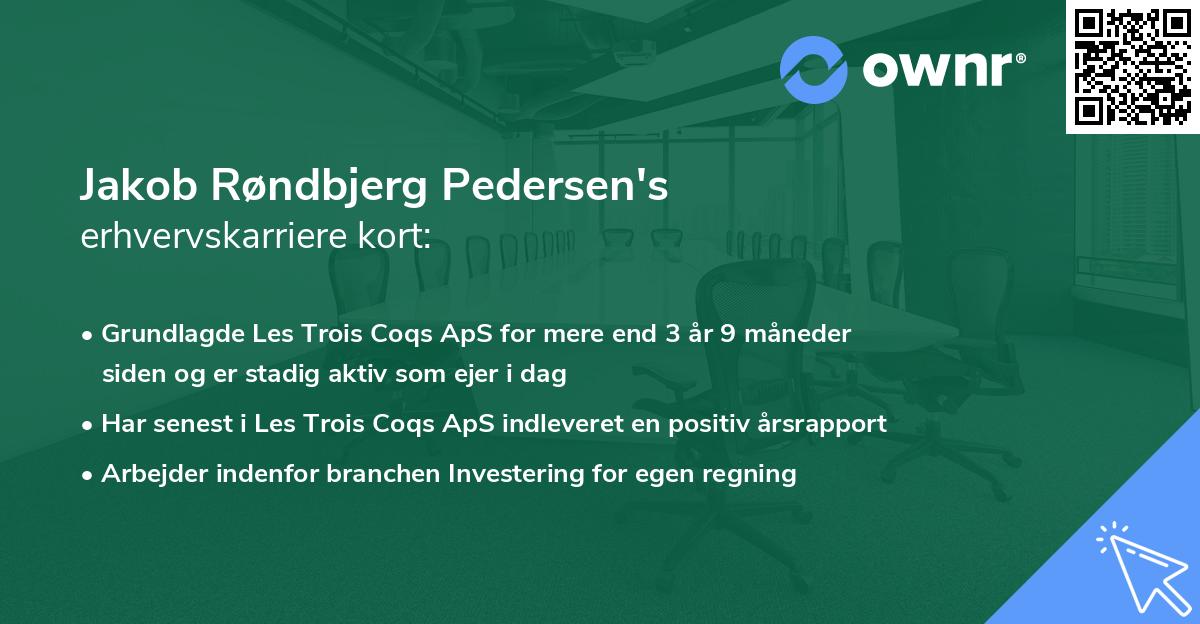 ownr®

Jakob Røndbjerg Pedersen's
erhvervskarriere kort:

• Grundlagde Les Trois Coqs ApS for mere end 3 år 9 måneder siden og er stadig aktiv som ejer i dag
• Har senest i Les Trois Coqs ApS indleveret en positiv årsrapport
• Arbejder indenfor branchen Investering for egen regning